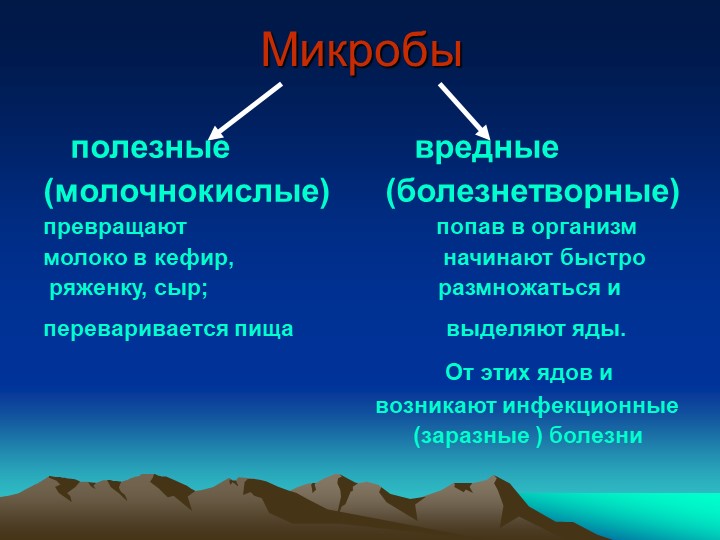 Микробы

полезные
(молочнокислые)
превращают молоко в кефир, ряженку, сыр;

переваривается пища

вредные
(болезнетворные)
попав в организм начинают быстро размножаться и

выделяют яды.

От этих ядов и возникают инфекционные (заразные ) болезни